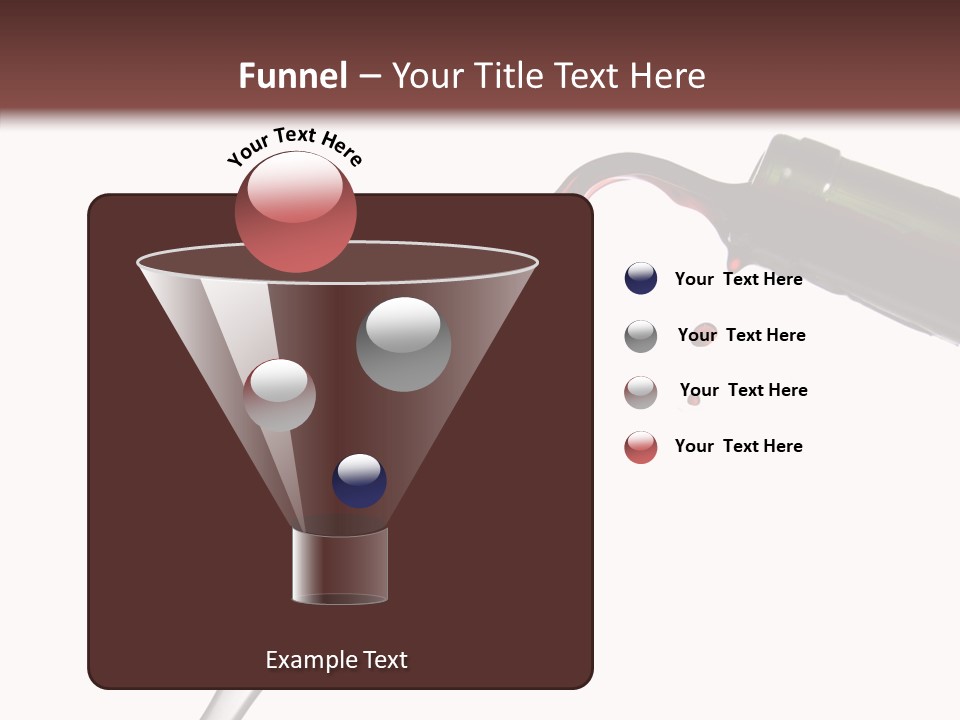 Funnel – Your Title Text Here

Your Text Here

Your Text Here

Your Text Here

Your Text Here

Your Text Here

Example Text